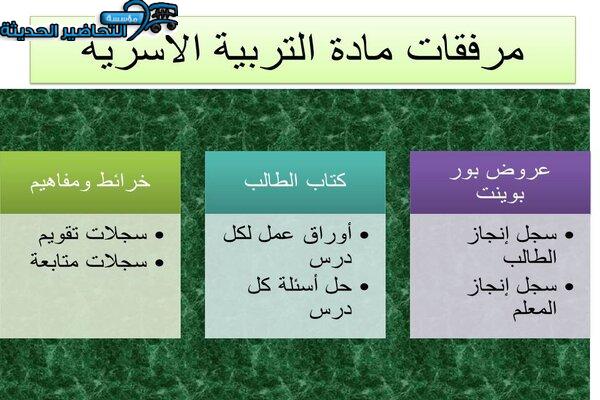 مؤسسة التحاضير الحديثة

مرفقات مادة التربية الاسريه

عروض بور بوينت

• سجل إنجاز الطالب
• سجل إنجاز المعلم

كتاب الطالب

• أوراق عمل لكل درس
• حل أسئلة كل درس

خرائط ومفاهيم

• سجلات تقويم
• سجلات متابعة